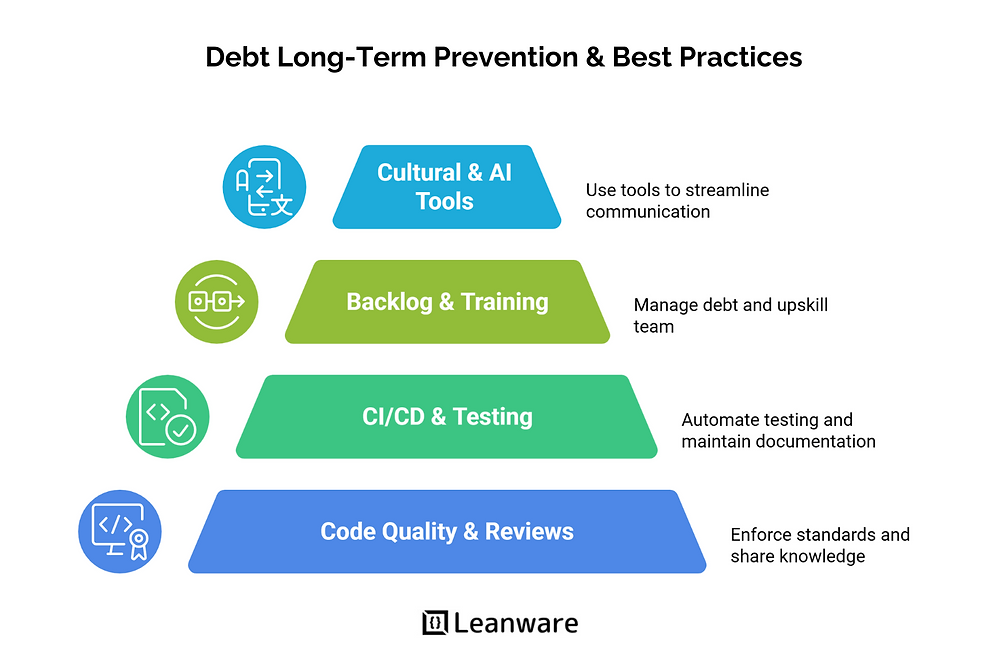 Debt Long-Term Prevention & Best Practices

Cultural & AI Tools

Use tools to streamline communication

Backlog & Training

Manage debt and upskill team

CI/CD & Testing

Automate testing and maintain documentation

Code Quality & Reviews

Enforce standards and share knowledge

Leanware